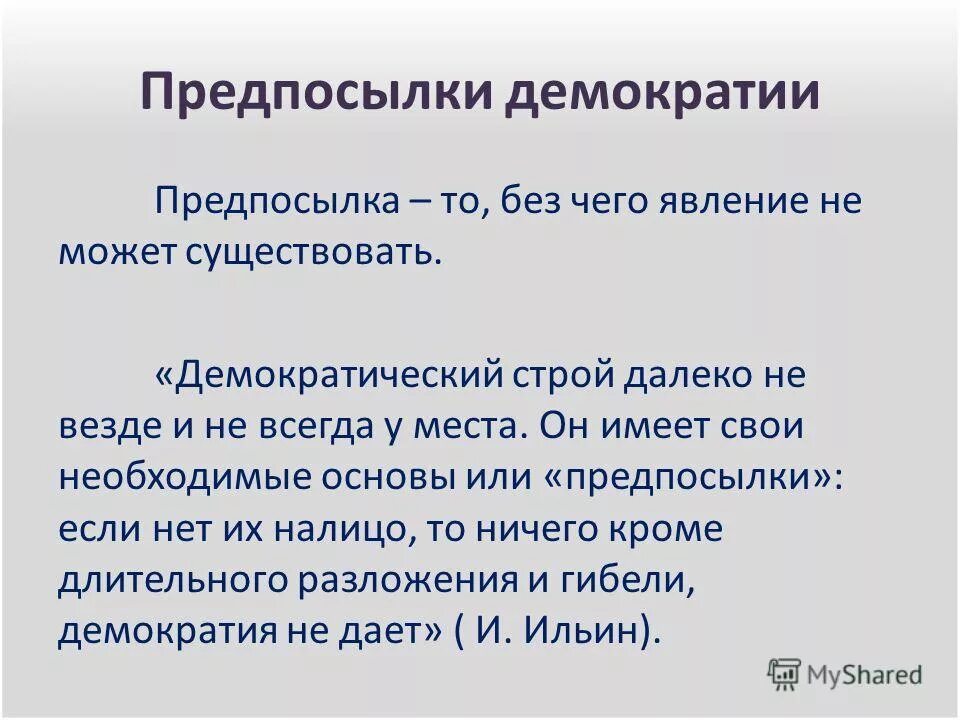 Предпосылки демократии

Предпосылка – то, без чего явление не может существовать.

«Демократический строй далеко не везде и не всегда у места. Он имеет свои необходимые основы или «предпосылки»: если нет их налицо, то ничего кроме длительного разложения и гибели, демократия не дает» ( И. Ильин).

MyShared